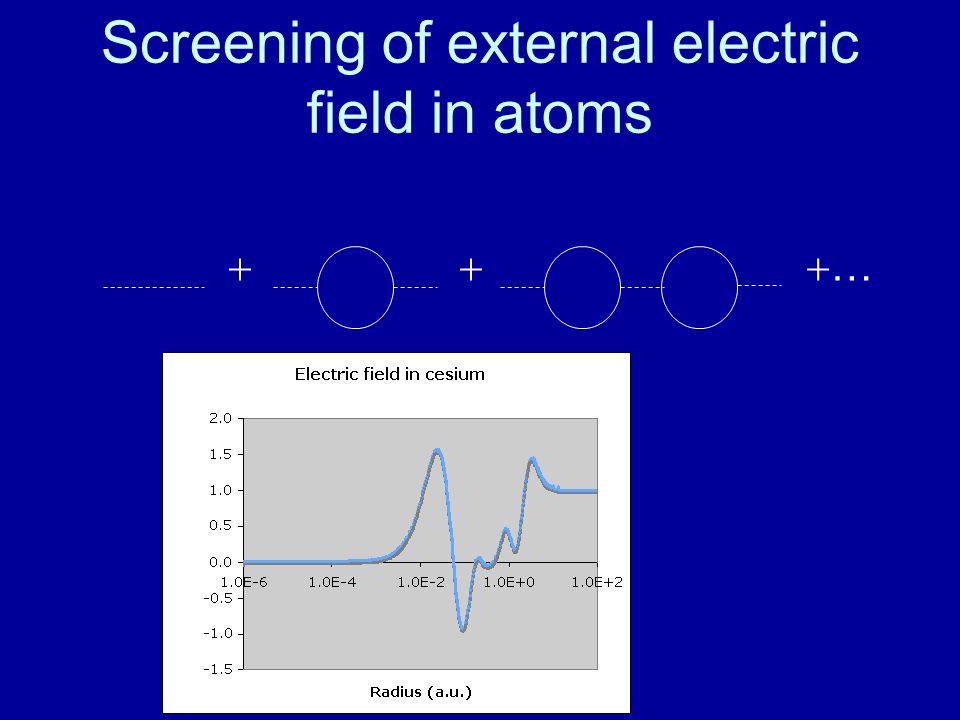 Screening of external electric field in atoms

+ + +...

Electric field in cesium

2.0
1.5
1.0
0.5
0.0
-0.5
-1.0
-1.5

1.0E-6 1.0E-4 1.0E-2 1.0E+0 1.0E+2

Radius (a.u.)